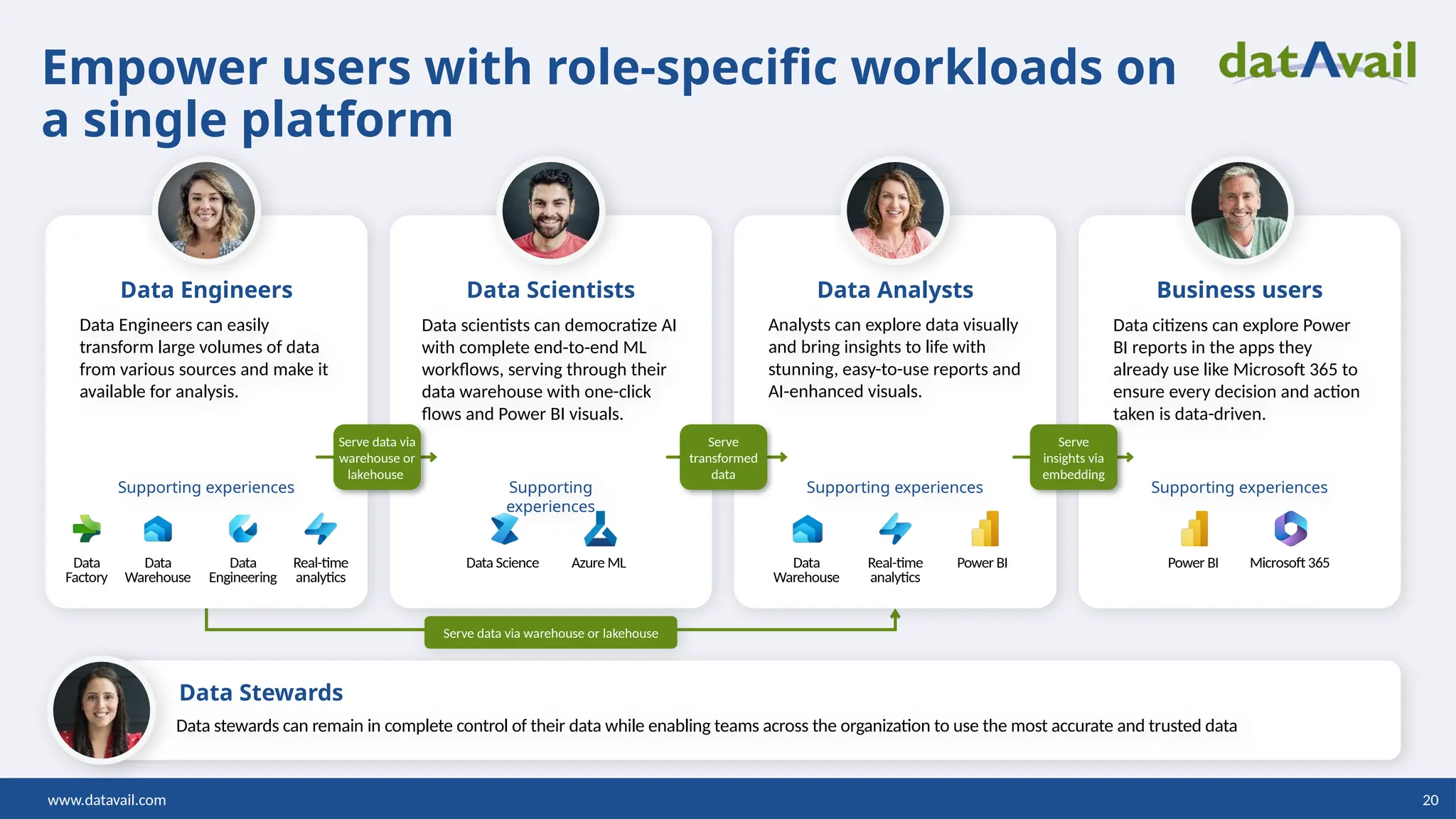 Empower users with role-specific workloads on a single platform

datAvail

Data Engineers

Data Engineers can easily transform large volumes of data from various sources and make it available for analysis.

Supporting experiences

Data Factory

Data Warehouse

Data Engineering

Real-time analytics

Serve data via warehouse or lakehouse

Data Scientists

Data scientists can democratize AI with complete end-to-end ML workflows, serving through their data warehouse with one-click flows and Power BI visuals.

Supporting experiences

Data Science

Azure ML

Serve transformed data

Data Analysts

Analysts can explore data visually and bring insights to life with stunning, easy-to-use reports and AI-enhanced visuals.

Supporting experiences

Data Warehouse

Real-time analytics

Power BI

Serve insights via embedding

Business users

Data citizens can explore Power BI reports in the apps they already use like Microsoft 365 to ensure every decision and action taken is data-driven.

Supporting experiences

Power BI

Microsoft 365

Serve data via warehouse or lakehouse

Data Stewards

Data stewards can remain in complete control of their data while enabling teams across the organization to use the most accurate and trusted data

www.datavail.com

20